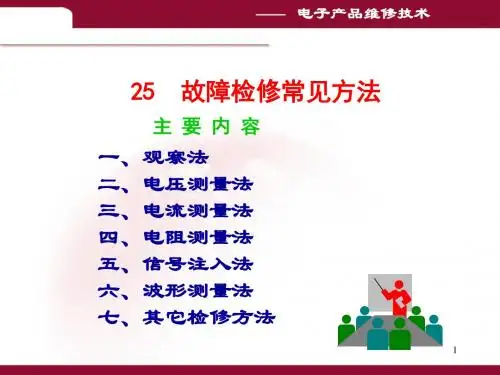 —— 电子产品维修技术

25　故障检修常见方法

主 要 内 容

一、观察法
二、电压测量法
三、电流测量法
四、电阻测量法
五、信号注入法
六、波形测量法
七、其它检修方法

1